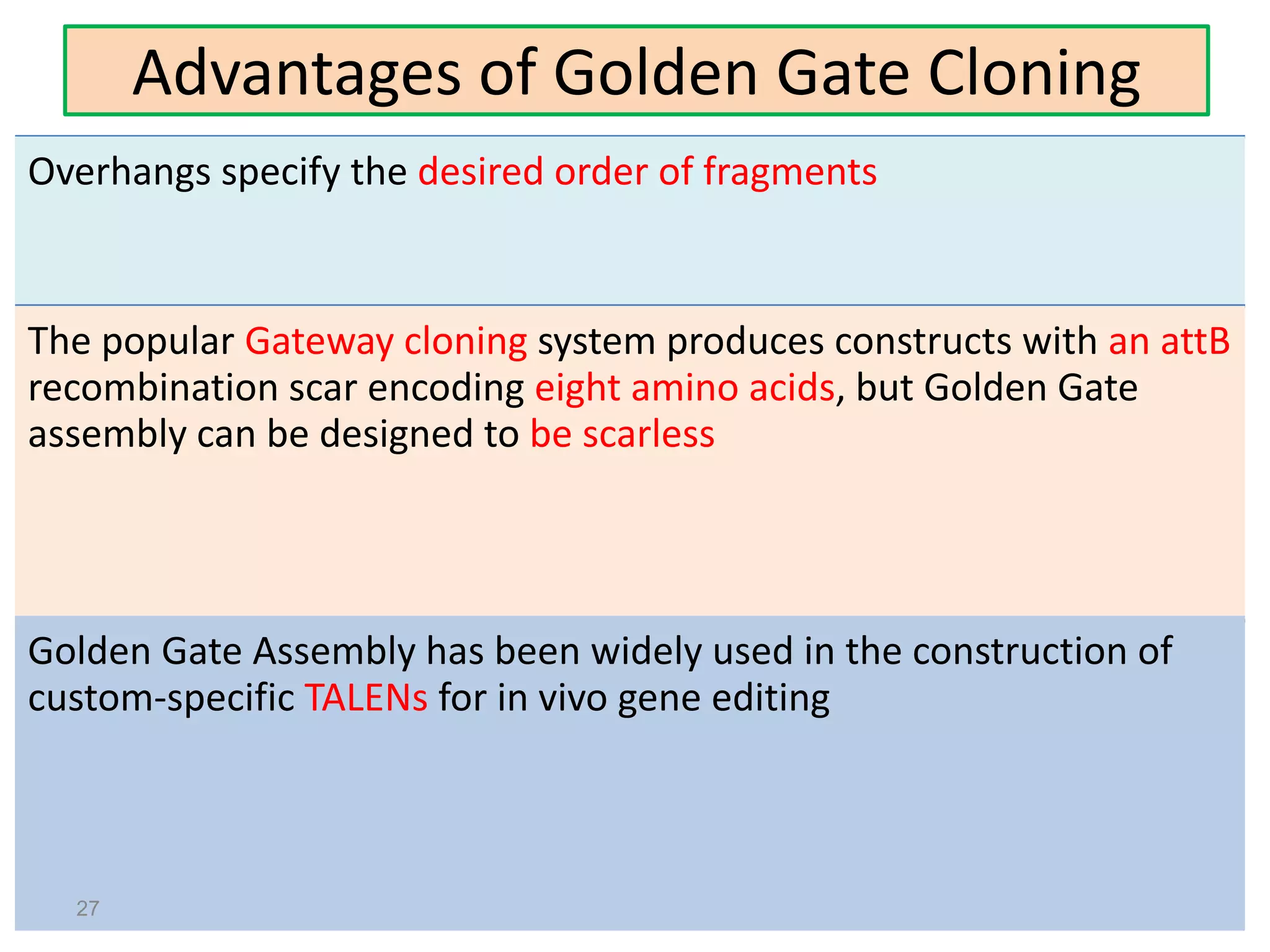 Advantages of Golden Gate Cloning

Overhangs specify the desired order of fragments

The popular Gateway cloning system produces constructs with an attB recombination scar encoding eight amino acids, but Golden Gate assembly can be designed to be scarless

Golden Gate Assembly has been widely used in the construction of custom-specific TALENs for in vivo gene editing

27